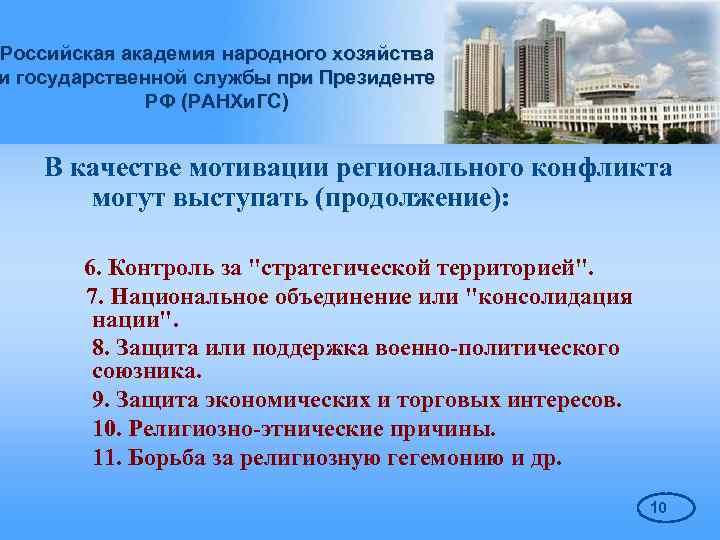 Российская академия народного хозяйства и государственной службы при Президенте РФ (РАНХиГС)

В качестве мотивации регионального конфликта могут выступать (продолжение):

6. Контроль за "стратегической территорией".

7. Национальное объединение или "консолидация нации".

8. Защита или поддержка военно-политического союзника.

9. Защита экономических и торговых интересов.

10. Религиозно-этнические причины.

11. Борьба за религиозную гегемонию и др.

10